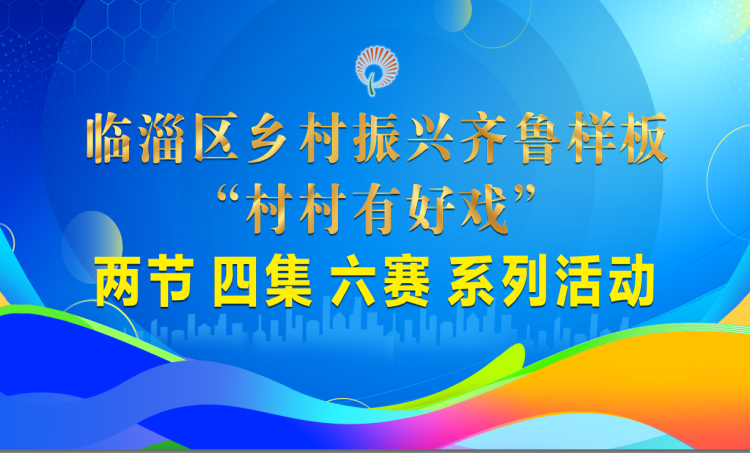 临淄区乡村振兴齐鲁样板
“村村有好戏”
两节 四集 六赛 系列活动